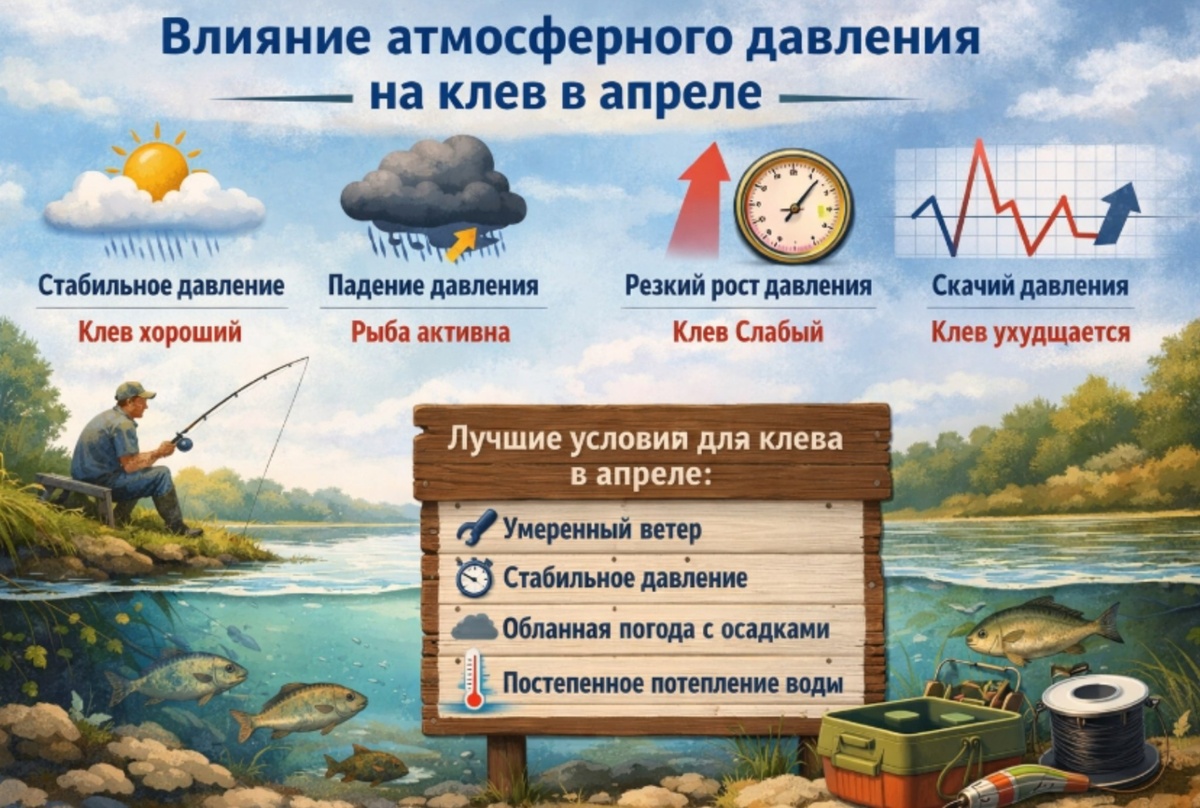 Влияние атмосферного давления на клев в апреле

Стабильное давление
Клев хороший

Падение давления
Рыба активна

Резкий рост давления
Клев Слабый

Скачий давления
Клев ухудщается

Лучшие условия для клева в апреле:

Умеренный ветер
Стабильное давление
Обланная погода с осадками
Постепенное потепление води